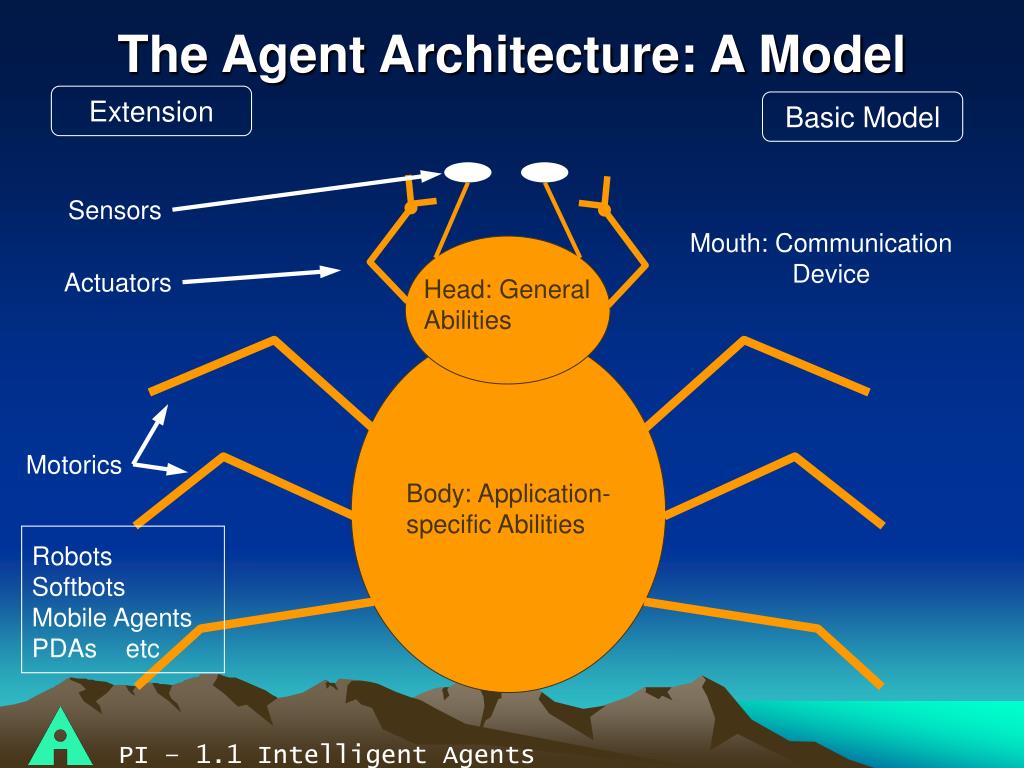 The Agent Architecture: A Model

Extension

Basic Model

Sensors

Actuators

Mouth: Communication Device

Head: General Abilities

Motorics

Body: Application-specific Abilities

Robots
Softbots
Mobile Agents
PDAs etc

PI – 1.1 Intelligent Agents